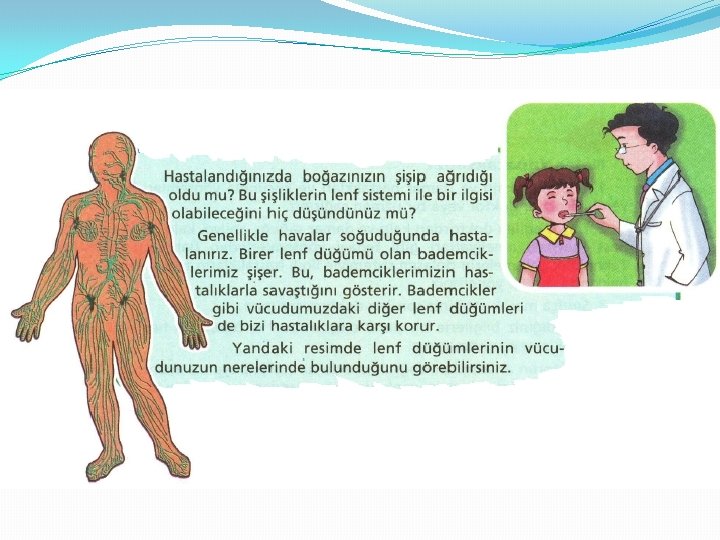 Hastalandığınızda boğazınızın şişip ağrıdığı oldu mu? Bu şişliklerin lenf sistemi ile bir ilgisi olabileceğini hiç düşündünüz mü?

Genellikle havalar soğuduğunda hastalanırız. Birer lenf düğümü olan bademciklerimiz şişer. Bu, bademciklerimizin hastalıklarla savaştığını gösterir. Bademcikler gibi vücudumuzdaki diğer lenf düğümleri de bizi hastalıklara karşı korur.

Yandaki resimde lenf düğümlerinin vücudunuzun nerelerinde bulunduğunu görebilirsiniz.